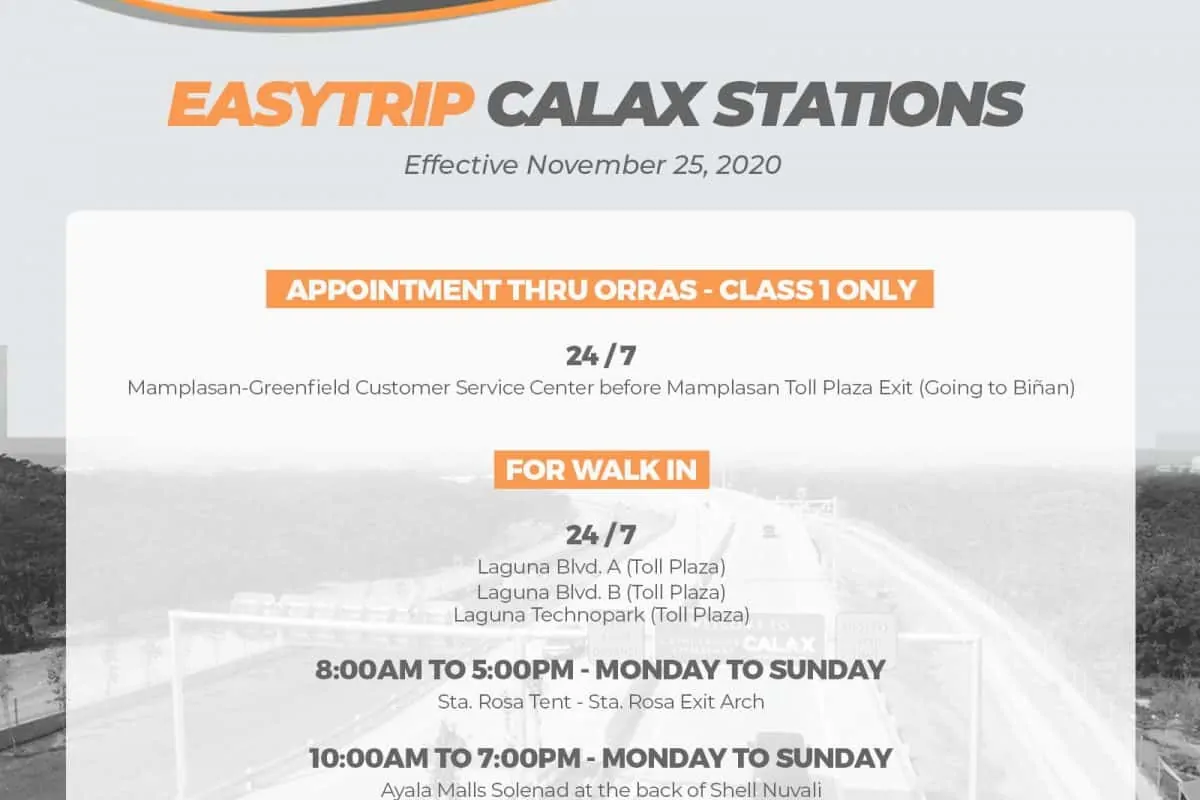 EASYTRIP CALAX STATIONS

Effective November 25, 2020

APPOINTMENT THRU ORRAS - CLASS 1 ONLY

24 / 7
Mamplasan-Greenfield Customer Service Center before Mamplasan Toll Plaza Exit (Going to Biñan)

FOR WALK IN

24 / 7
Laguna Blvd. A (Toll Plaza)
Laguna Blvd. B (Toll Plaza)
Laguna Technopark (Toll Plaza)

CALAX

8:00AM TO 5:00PM - MONDAY TO SUNDAY
Sta. Rosa Tent - Sta. Rosa Exit Arch

10:00AM TO 7:00PM - MONDAY TO SUNDAY
Ayala Malls Solenad at the back of Shell Nuvali